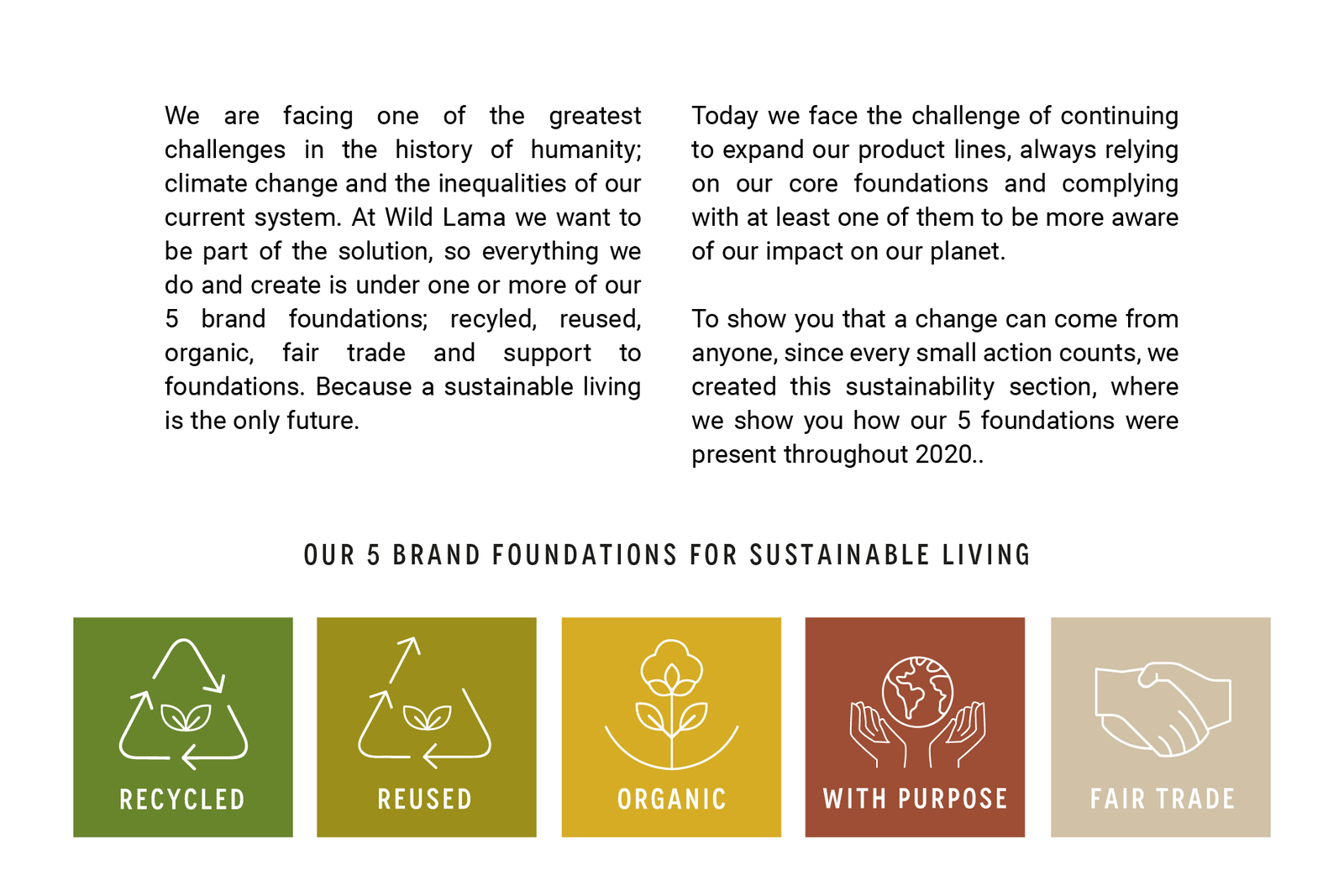 We are facing one of the greatest challenges in the history of humanity; climate change and the inequalities of our current system. At Wild Lama we want to be part of the solution, so everything we do and create is under one or more of our 5 brand foundations; recyled, reused, organic, fair trade and support to foundations. Because a sustainable living is the only future.

Today we face the challenge of continuing to expand our product lines, always relying on our core foundations and complying with at least one of them to be more aware of our impact on our planet.

To show you that a change can come from anyone, since every small action counts, we created this sustainability section, where we show you how our 5 foundations were present throughout 2020..

OUR 5 BRAND FOUNDATIONS FOR SUSTAINABLE LIVING

RECYCLED

REUSED

ORGANIC

WITH PURPOSE

FAIR TRADE